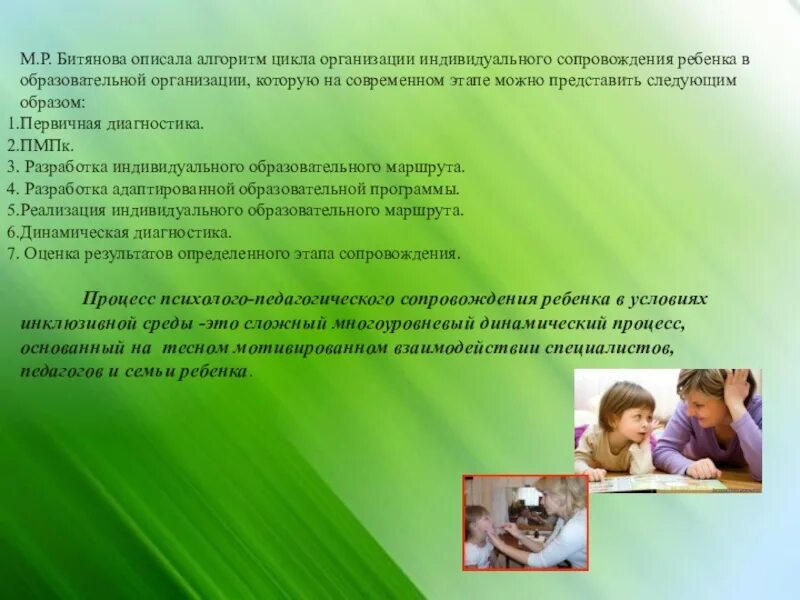 М.Р. Битянова описала алгоритм цикла организации индивидуального сопровождения ребенка в образовательной организации, которую на современном этапе можно представить следующим образом:
1.Первичная диагностика.
2.ПМПк.
3. Разработка индивидуального образовательного маршрута.
4. Разработка адаптированной образовательной программы.
5.Реализация индивидуального образовательного маршрута.
6.Динамическая диагностика.
7. Оценка результатов определенного этапа сопровождения.

Процесс психолого-педагогического сопровождения ребенка в условиях инклюзивной среды -это сложный многоуровневый динамический процесс, основанный на тесном мотивированном взаимодействии специалистов, педагогов и семьи ребенка.